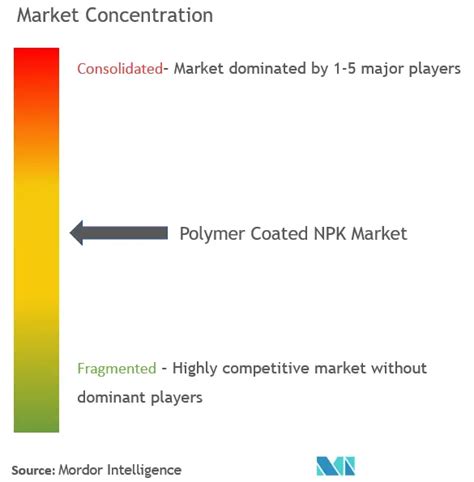 Market Concentration

Consolidated- Market dominated by 1-5 major players

Polymer Coated NPK Market

Fragmented - Highly competitive market without dominant players

Source: Mordor Intelligence